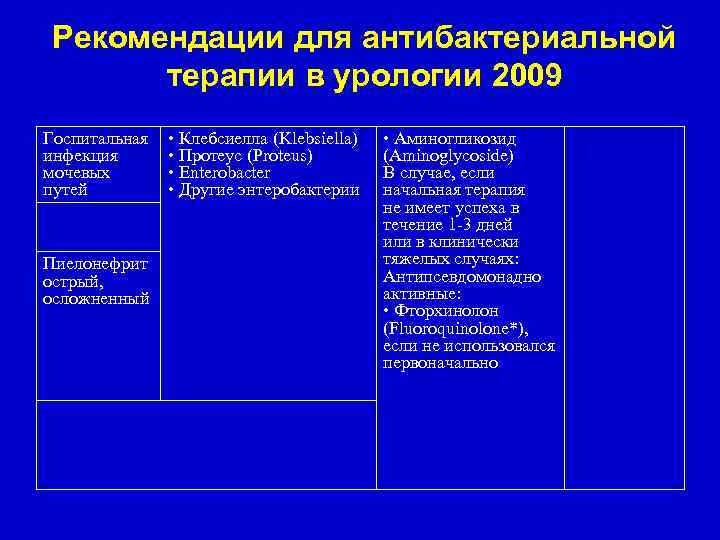 Рекомендации для антибактериальной терапии в урологии 2009

| | | | |
|---|---|---|---|
| Госпитальная инфекция мочевых путей | • Клебсиелла (Klebsiella) • Протеус (Proteus) • Enterobacter • Другие энтеробактерии | • Аминогликозид (Aminoglycoside) В случае, если начальная терапия не имеет успеха в течение 1-3 дней или в клинически тяжелых случаях: Антипсевдомонадно активные: • Фторхинолон (Fluoroquinolone*), если не использовался первоначально | |
| | | | |
| Пиелонефрит острый, осложненный | | | |
| | | | |